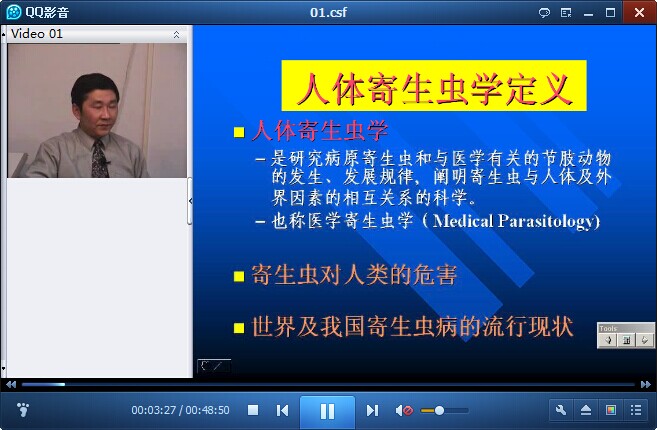 QQ影音

01.csf

Video 01

人体寄生虫学定义

人体寄生虫学

– 是研究病原寄生虫和与医学有关的节肢动物的发生、发展规律，阐明寄生虫与人体及外界因素的相互关系的科学。

– 也称医学寄生虫学（Medical Parasitology）

寄生虫对人类的危害

世界及我国寄生虫病的流行现状

Tools

00:03:27 / 00:48:50